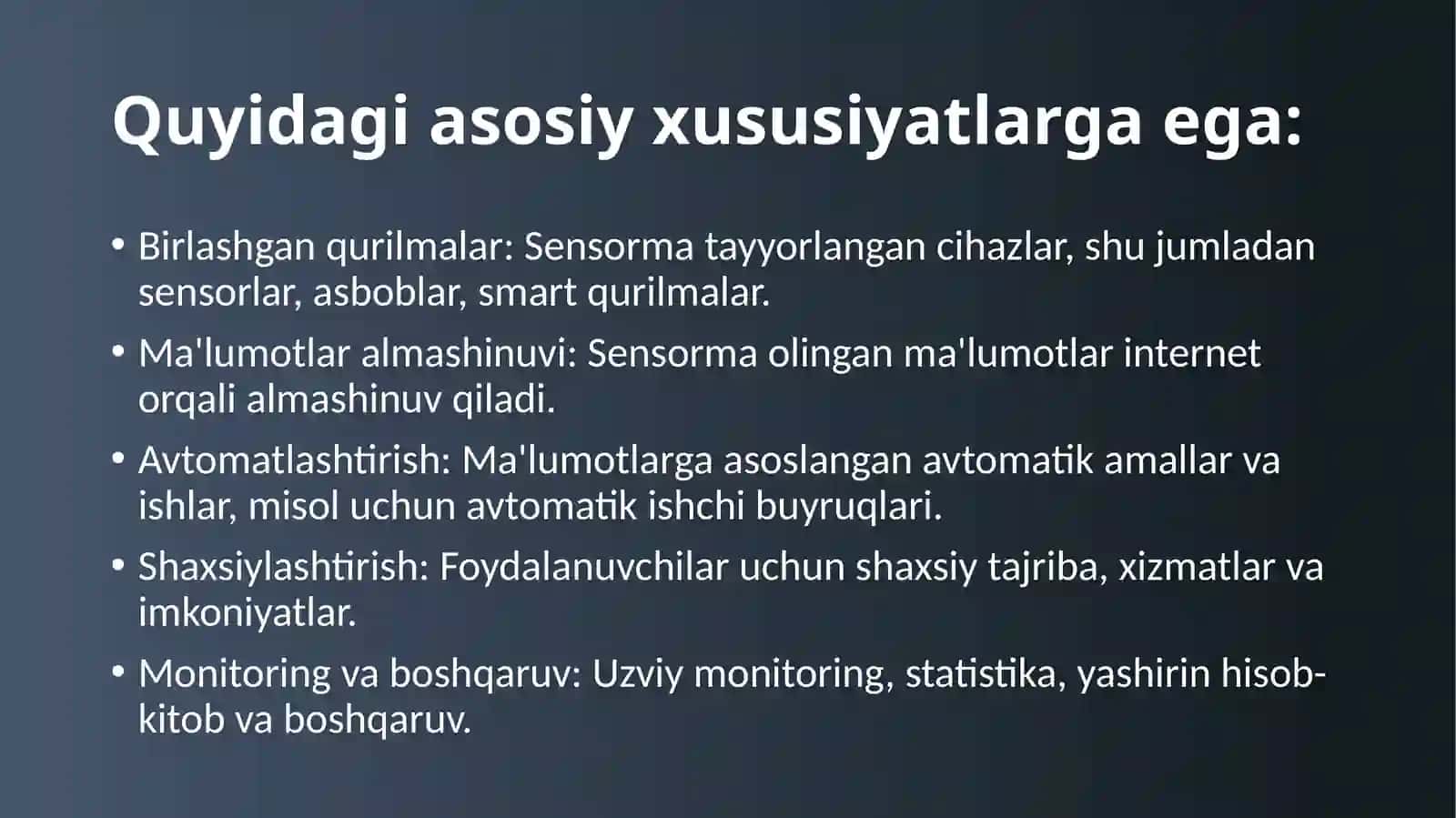 Quyidagi asosiy xususiyatlarga ega:

• Birlashgan qurilmalar: Sensorma tayyorlangan cihazlar, shu jumladan sensorlar, asboblar, smart qurilmalar.

• Ma'lumotlar almashinuvi: Sensorma olingan ma'lumotlar internet orqali almashinuv qiladi.

• Avtomatlashtirish: Ma'lumotlarga asoslangan avtomatik amallar va ishlar, misol uchun avtomatik ishchi buyruqlari.

• Shaxsiylashtirish: Foydalanuvchilar uchun shaxsiy tajriba, xizmatlar va imkoniyatlar.

• Monitoring va boshqaruv: Uzviy monitoring, statistika, yashirin hisob-kitob va boshqaruv.